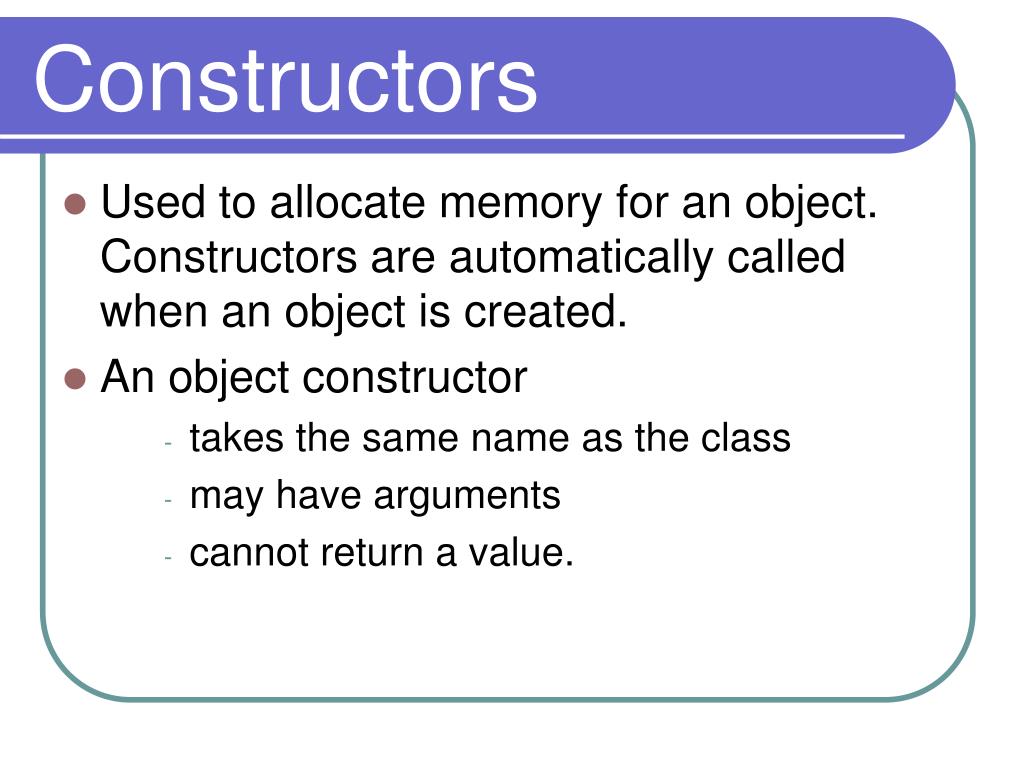 Constructors

- Used to allocate memory for an object. Constructors are automatically called when an object is created.
- An object constructor
  - takes the same name as the class
  - may have arguments
  - cannot return a value.